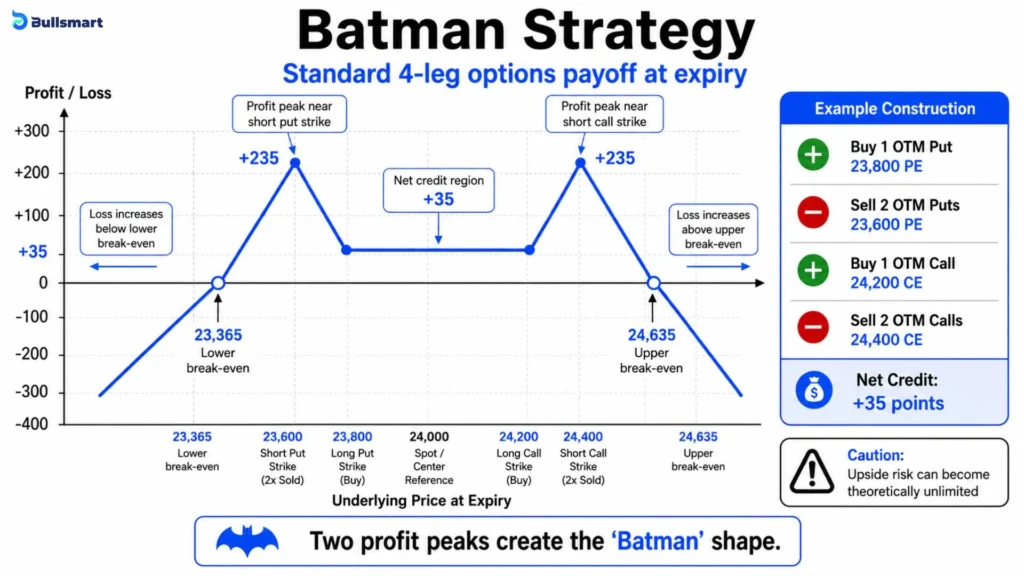 Bullsmart

Batman Strategy

Standard 4-leg options payoff at expiry

Profit / Loss

+300
+200
+100
+35
0
-100
-200
-300
-400

Profit peak near short put strike

+235

Profit peak near short call strike

+235

Net credit region
+35

Loss increases below lower break-even

Loss increases above upper break-even

23,365
Lower break-even

24,635
Upper break-even

23,365 Lower break-even

23,600 Short Put Strike (2x Sold)

23,800 Long Put Strike (Buy)

24,000 Spot / Center Reference

24,200 Long Call Strike (Buy)

24,400 Short Call Strike (2x Sold)

24,635 Upper break-even

Underlying Price at Expiry

Example Construction

Buy 1 OTM Put
23,800 PE

Sell 2 OTM Puts
23,600 PE

Buy 1 OTM Call
24,200 CE

Sell 2 OTM Calls
24,400 CE

Net Credit:
+35 points

Caution:
Upside risk can become theoretically unlimited

Two profit peaks create the 'Batman' shape.